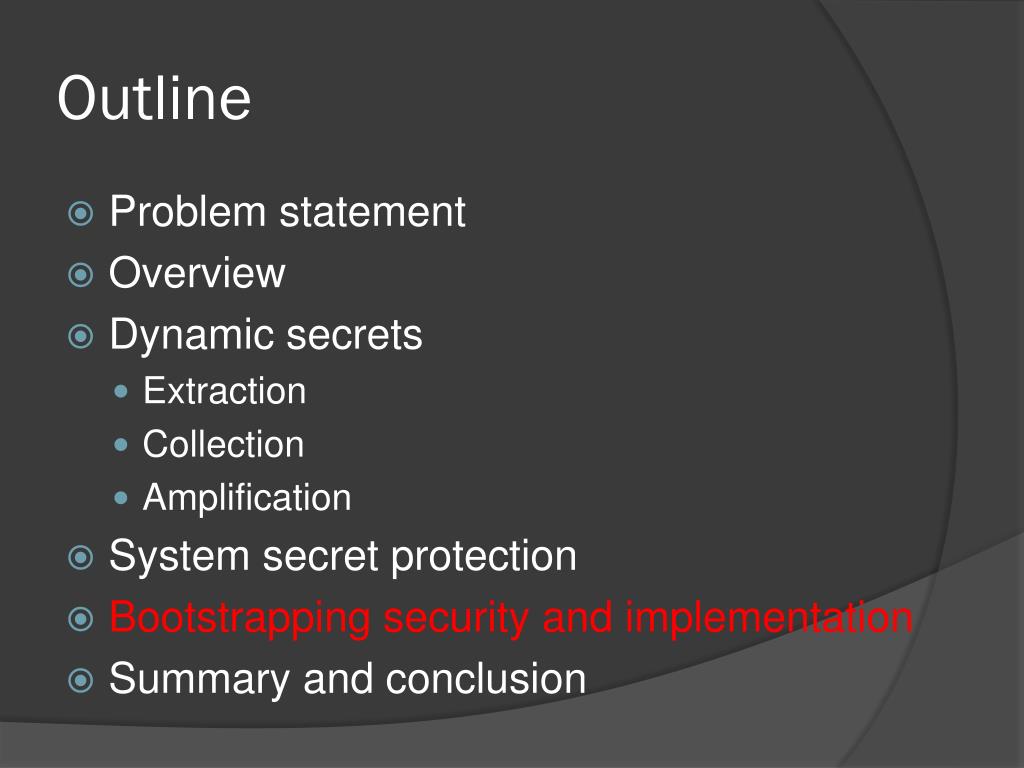 Outline

Problem statement
Overview
Dynamic secrets
Extraction
Collection
Amplification
System secret protection
Bootstrapping security and implementation
Summary and conclusion